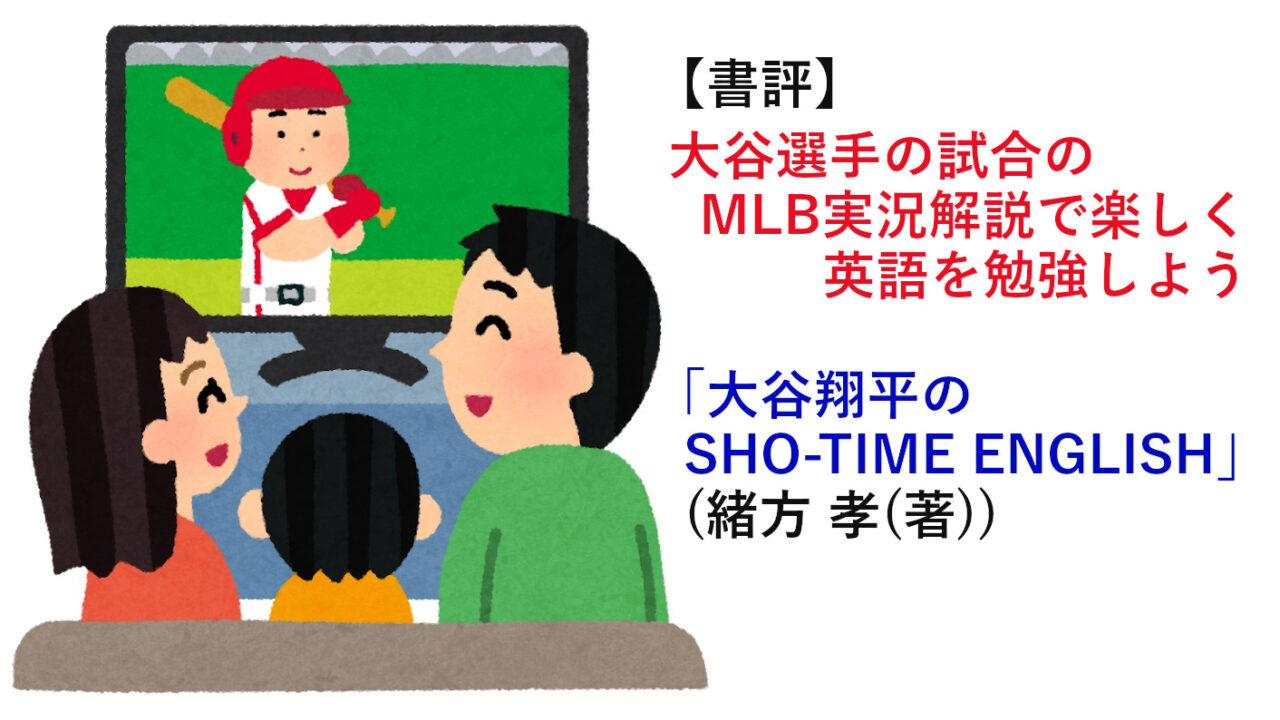 【書評】

大谷選手の試合の
MLB実況解説で楽しく
英語を勉強しよう

「大谷翔平の
SHO-TIME ENGLISH」
(緒方 孝(著))